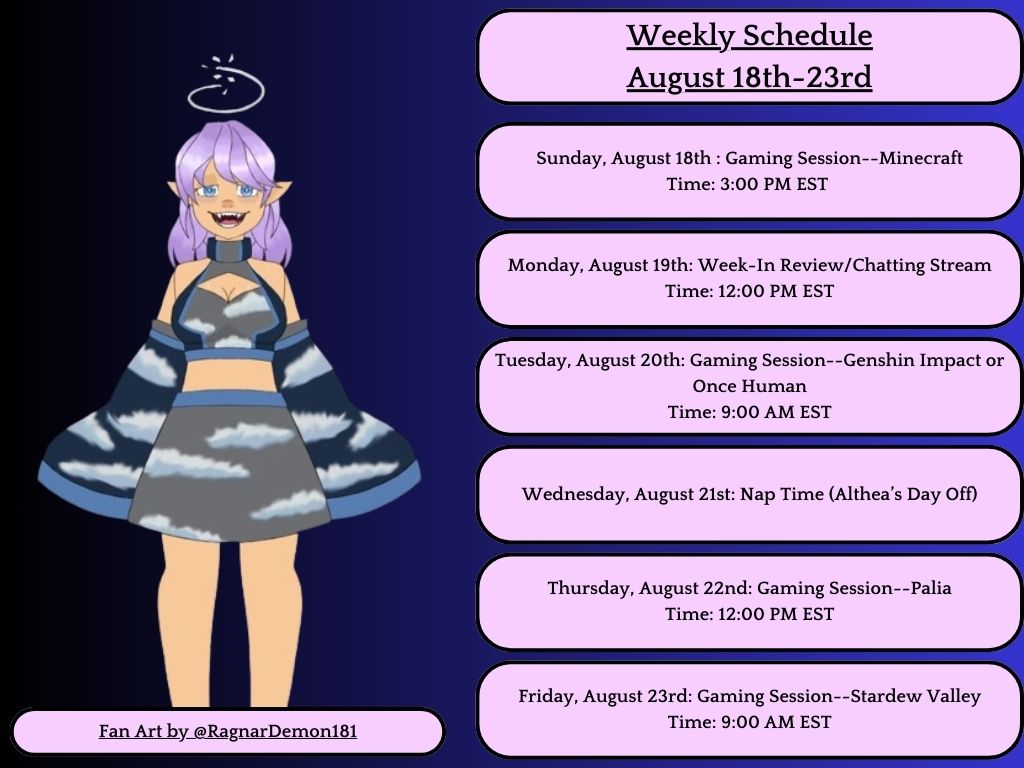 Weekly Schedule
August 18th-23rd

Sunday, August 18th : Gaming Session--Minecraft
Time: 3:00 PM EST

Monday, August 19th: Week-In Review/Chatting Stream
Time: 12:00 PM EST

Tuesday, August 20th: Gaming Session--Genshin Impact or Once Human
Time: 9:00 AM EST

Wednesday, August 21st: Nap Time (Althea's Day Off)

Thursday, August 22nd: Gaming Session--Palia
Time: 12:00 PM EST

Friday, August 23rd: Gaming Session--Stardew Valley
Time: 9:00 AM EST

Fan Art by @RagnarDemon181